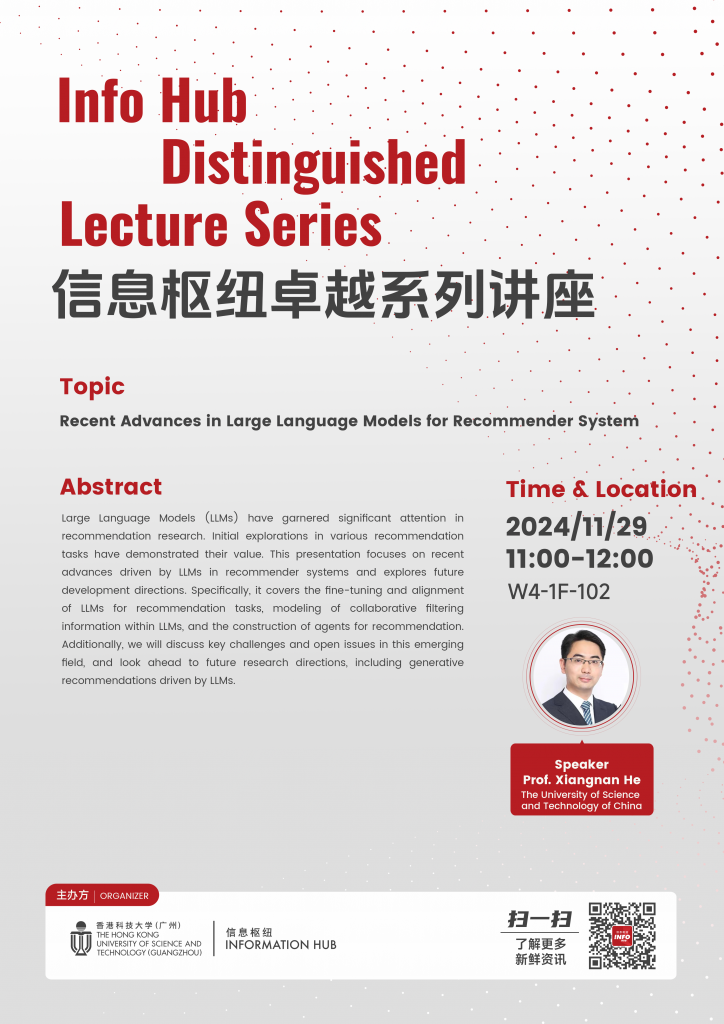 Info Hub Distinguished Lecture Series
信息枢纽卓越系列讲座

Topic
Recent Advances in Large Language Models for Recommender System

Abstract
Large Language Models (LLMs) have garnered significant attention in recommendation research. Initial explorations in various recommendation tasks have demonstrated their value. This presentation focuses on recent advances driven by LLMs in recommender systems and explores future development directions. Specifically, it covers the fine-tuning and alignment of LLMs for recommendation tasks, modeling of collaborative filtering information within LLMs, and the construction of agents for recommendation. Additionally, we will discuss key challenges and open issues in this emerging field, and look ahead to future research directions, including generative recommendations driven by LLMs.

Time & Location
2024/11/29
11:00-12:00
W4-1F-102

Speaker
Prof. Xiangnan He
The University of Science and Technology of China

主办方 | ORGANIZER
香港科技大学（广州）
THE HONG KONG UNIVERSITY OF SCIENCE AND TECHNOLOGY (GUANGZHOU)
信息枢纽
INFORMATION HUB

扫一扫
了解更多
新鲜资讯
INFO